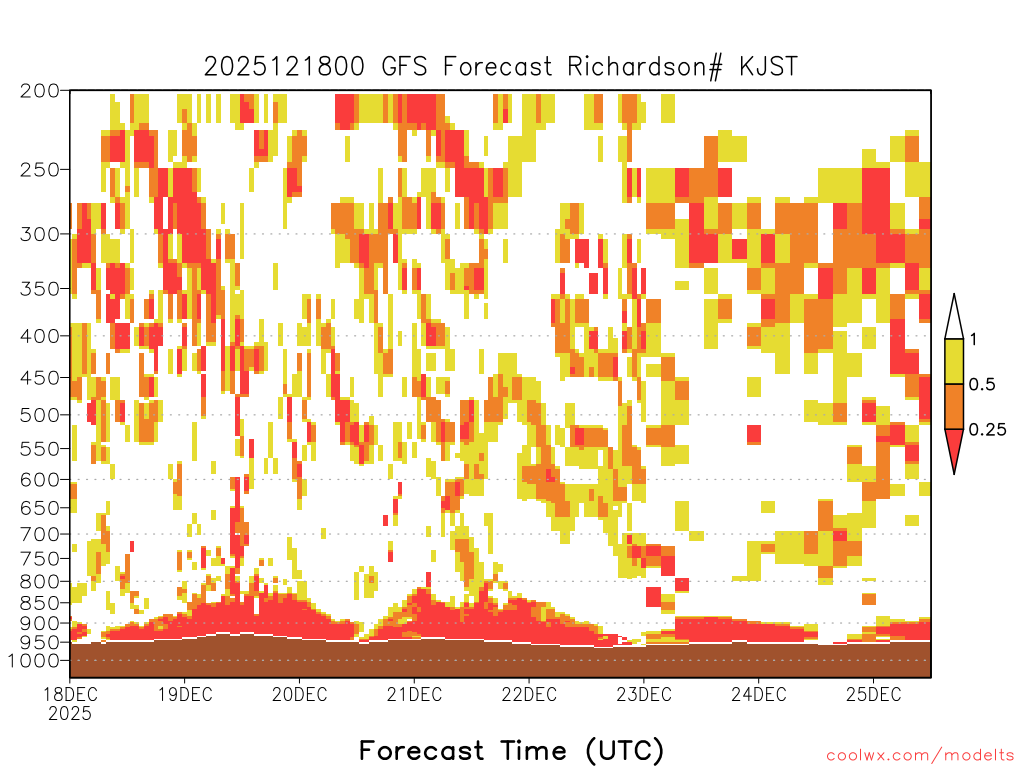 2025121800 GFS Forecast Richardson# KJST

200
250
300
350
400
450
500
550
600
650
700
750
800
850
900
950
1000

1
0.5
0.25

18DEC 2025
19DEC
20DEC
21DEC
22DEC
23DEC
24DEC
25DEC

Forecast Time (UTC)

coolwx.com/modelts